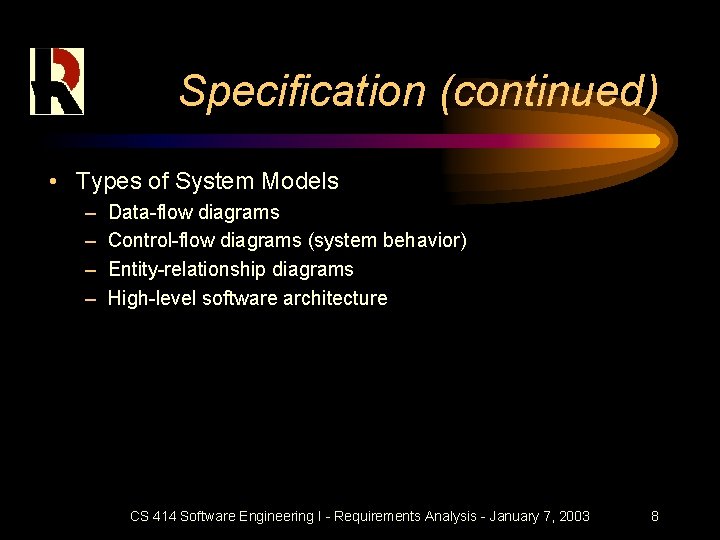 Specification (continued)

• Types of System Models
– Data-flow diagrams
– Control-flow diagrams (system behavior)
– Entity-relationship diagrams
– High-level software architecture

CS 414 Software Engineering I - Requirements Analysis - January 7, 2003

8